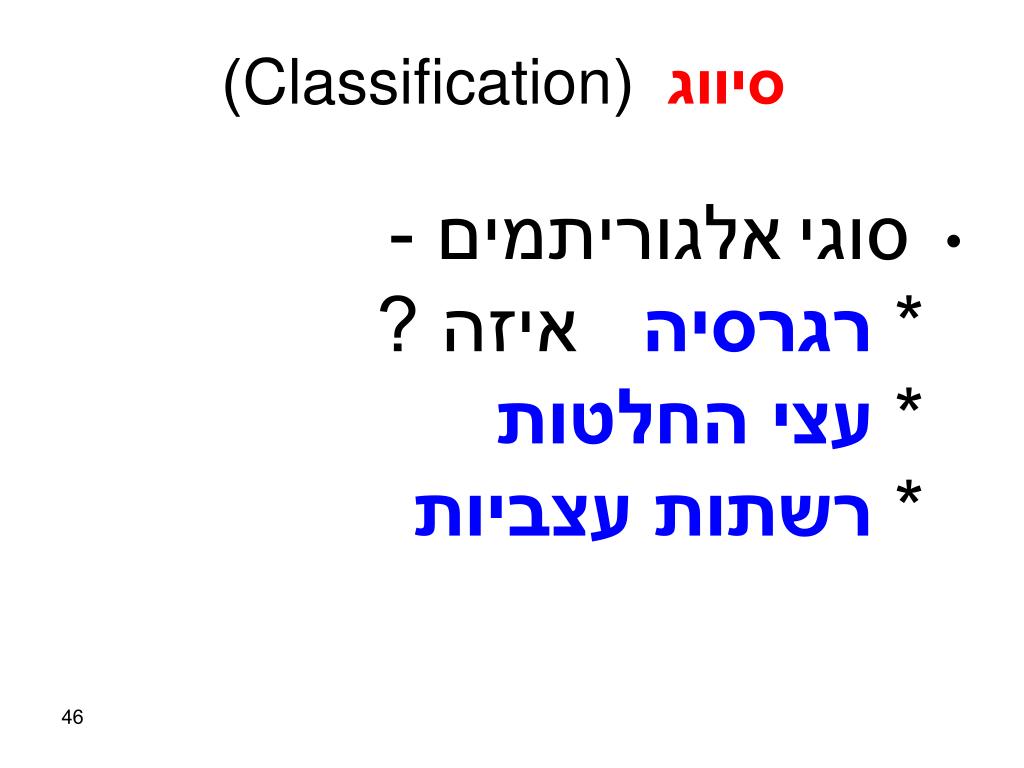 סיווג (Classification)

• סוגי אלגוריתמים -
* רגרסיה איזה ?
* עצי החלטות
* רשתות עצביות

46